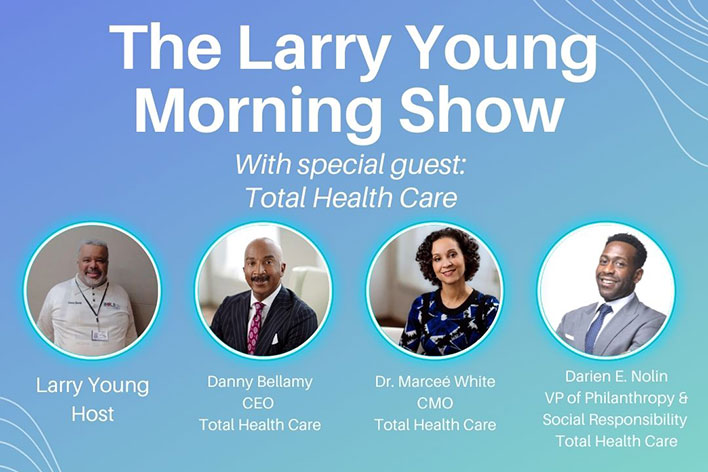 The Larry Young Morning Show

With special guest:
Total Health Care

Larry Young
Host

Danny Bellamy
CEO
Total Health Care

Dr. Marceé White
CMO
Total Health Care

Darien E. Nolin
VP of Philanthropy & Social Responsibility
Total Health Care